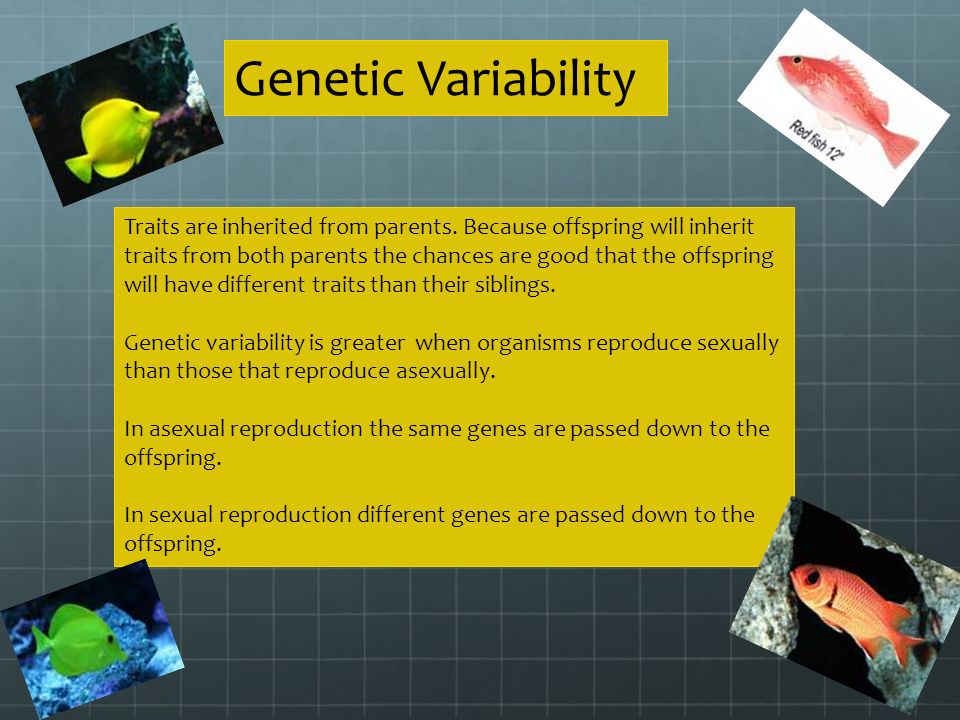 Genetic Variability

Red fish 12"

Traits are inherited from parents. Because offspring will inherit traits from both parents the chances are good that the offspring will have different traits than their siblings.

Genetic variability is greater when organisms reproduce sexually than those that reproduce asexually.

In asexual reproduction the same genes are passed down to the offspring.

In sexual reproduction different genes are passed down to the offspring.